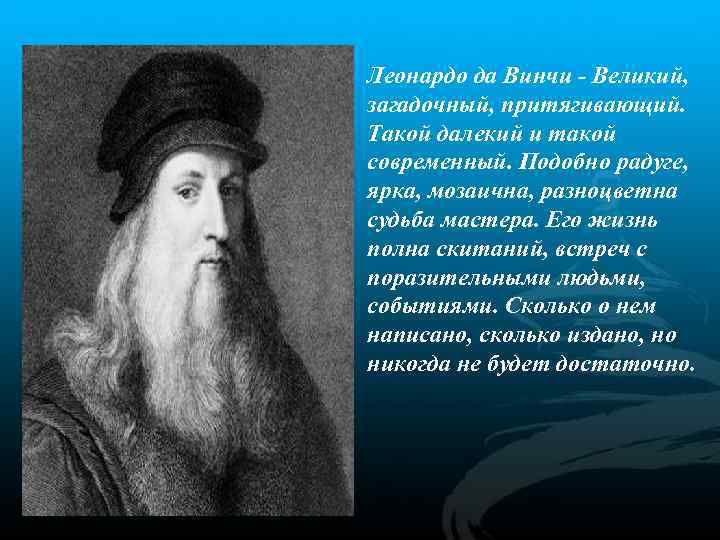 Леонардо да Винчи - Великий, загадочный, притягивающий. Такой далекий и такой современный. Подобно радуге, ярка, мозаична, разноцветна судьба мастера. Его жизнь полна скитаний, встреч с поразительными людьми, событиями. Сколько о нем написано, сколько издано, но никогда не будет достаточно.